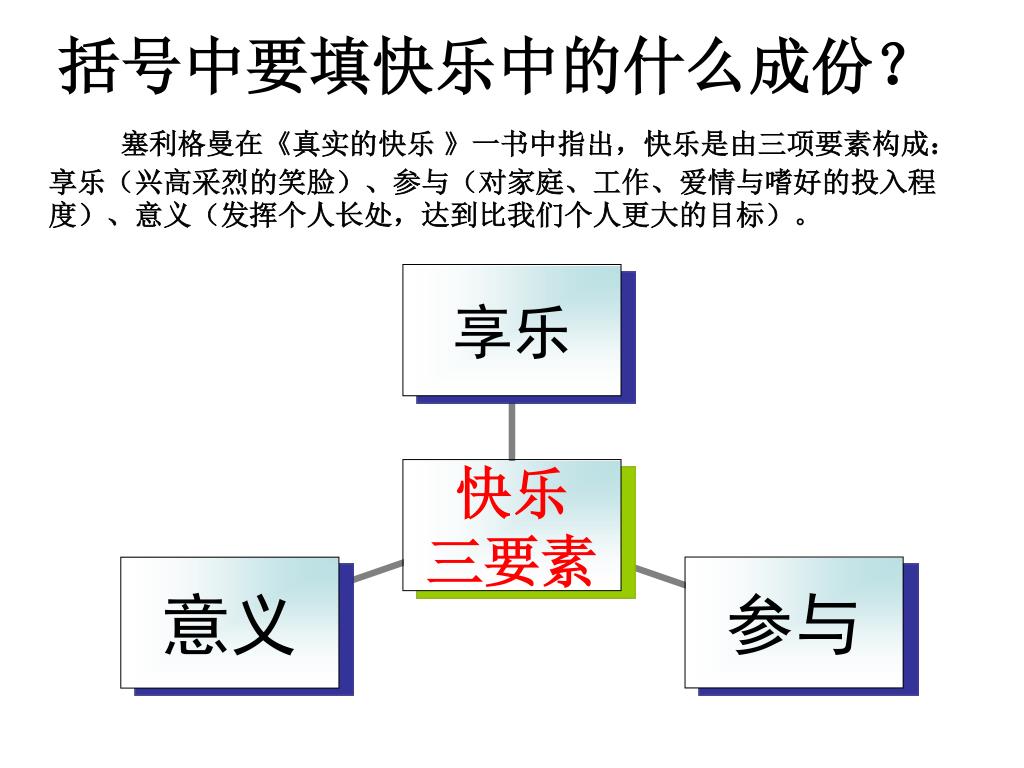 括号中要填快乐中的什么成份？

塞利格曼在《真实的快乐 》一书中指出，快乐是由三项要素构成：享乐（兴高采烈的笑脸）、参与（对家庭、工作、爱情与嗜好的投入程度）、意义（发挥个人长处，达到比我们个人更大的目标）。

享乐

快乐
三要素

意义

参与